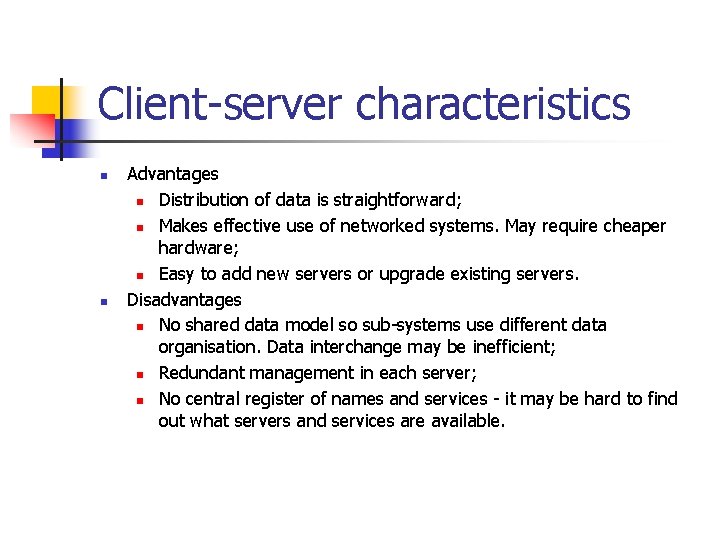 Client-server characteristics

- Advantages
  - Distribution of data is straightforward;
  - Makes effective use of networked systems. May require cheaper hardware;
  - Easy to add new servers or upgrade existing servers.
- Disadvantages
  - No shared data model so sub-systems use different data organisation. Data interchange may be inefficient;
  - Redundant management in each server;
  - No central register of names and services - it may be hard to find out what servers and services are available.